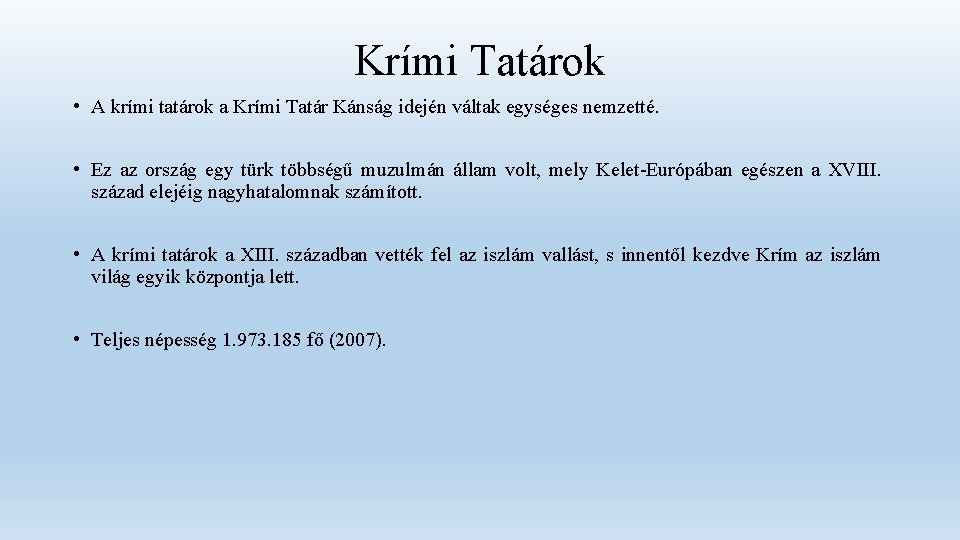 Krími Tatárok

• A krími tatárok a Krími Tatár Kánság idején váltak egységes nemzetté.

• Ez az ország egy türk többségű muzulmán állam volt, mely Kelet-Európában egészen a XVIII. század elejéig nagyhatalomnak számított.

• A krími tatárok a XIII. században vették fel az iszlám vallást, s innentől kezdve Krím az iszlám világ egyik központja lett.

• Teljes népesség 1.973.185 fő (2007).